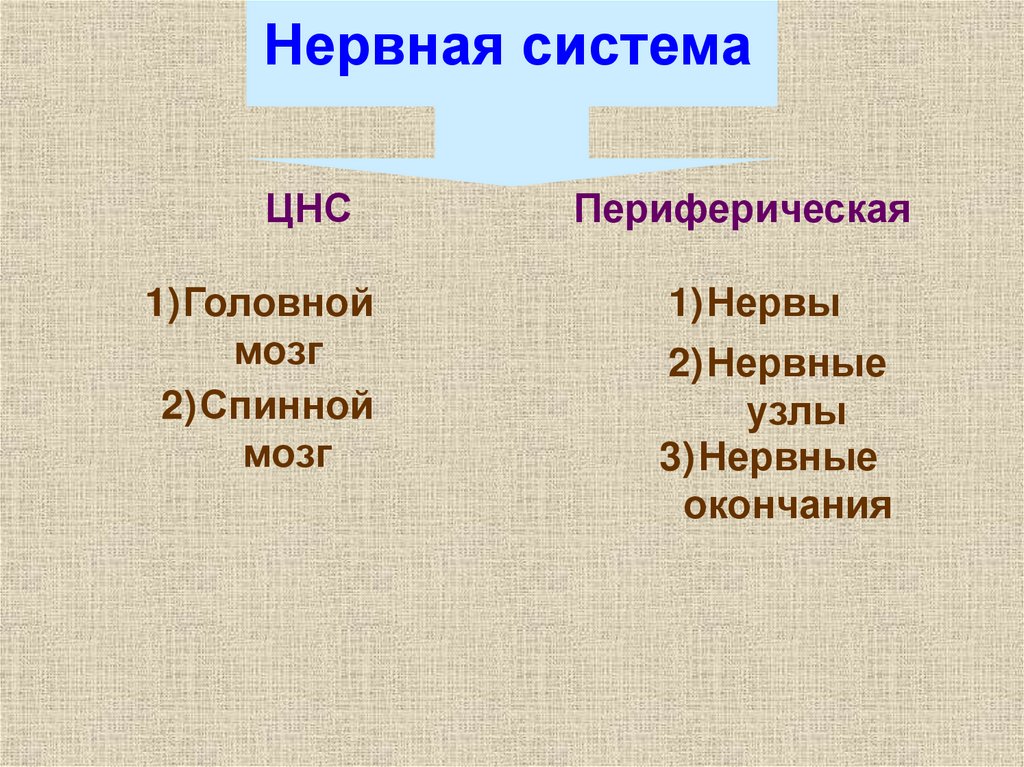 Нервная система

ЦНС

1)Головной мозг

2)Спинной мозг

Периферическая

1)Нервы

2)Нервные узлы

3)Нервные окончания